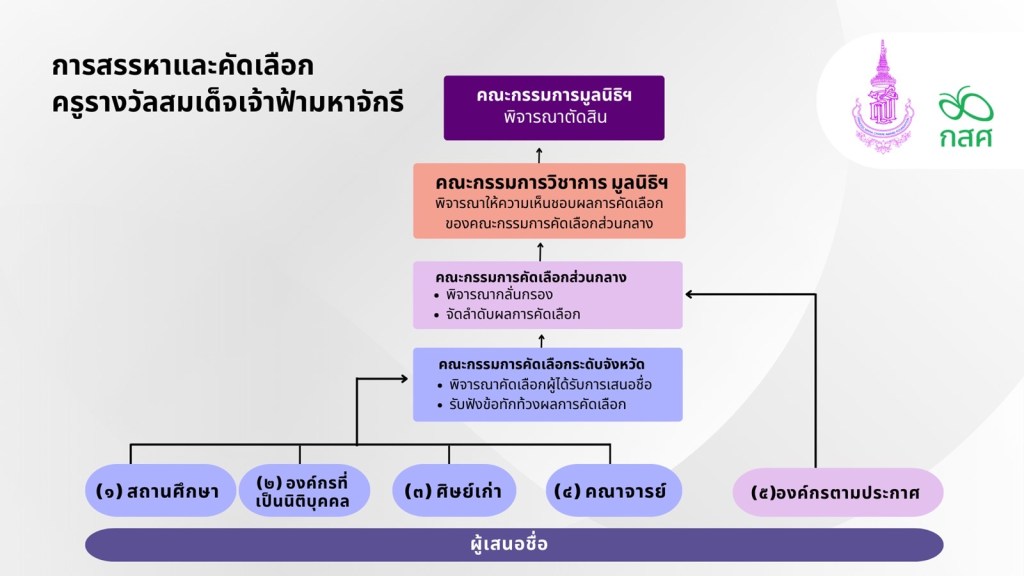 การสรรหาและคัดเลือก
ครูรางวัลสมเด็จเจ้าฟ้ามหาจักรี

กสศ

คณะกรรมการมูลนิธิฯ
พิจารณาตัดสิน

คณะกรรมการวิชาการ มูลนิธิฯ
พิจารณาให้ความเห็นชอบผลการคัดเลือกของคณะกรรมการคัดเลือกส่วนกลาง

คณะกรรมการคัดเลือกส่วนกลาง
• พิจารณากลั่นกรอง
• จัดลำดับผลการคัดเลือก

คณะกรรมการคัดเลือกระดับจังหวัด
• พิจารณาคัดเลือกผู้ได้รับการเสนอชื่อ
• รับฟังข้อทักท้วงผลการคัดเลือก

(๑) สถานศึกษา

(๒) องค์กรที่เป็นนิติบุคคล

(๓) ศิษย์เก่า

(๔) คณาจารย์

(๕)องค์กรตามประกาศ

ผู้เสนอชื่อ